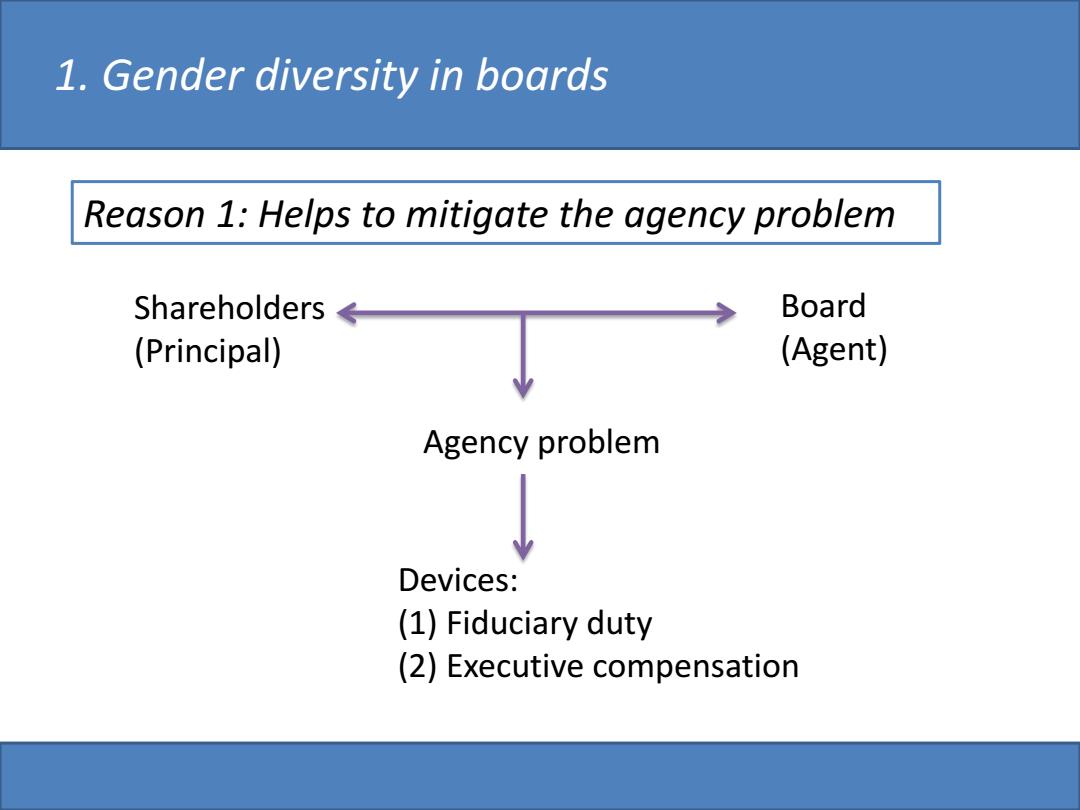 1. Gender diversity in boards

Reason 1: Helps to mitigate the agency problem

Shareholders (Principal)

Board (Agent)

Agency problem

Devices:
(1) Fiduciary duty
(2) Executive compensation